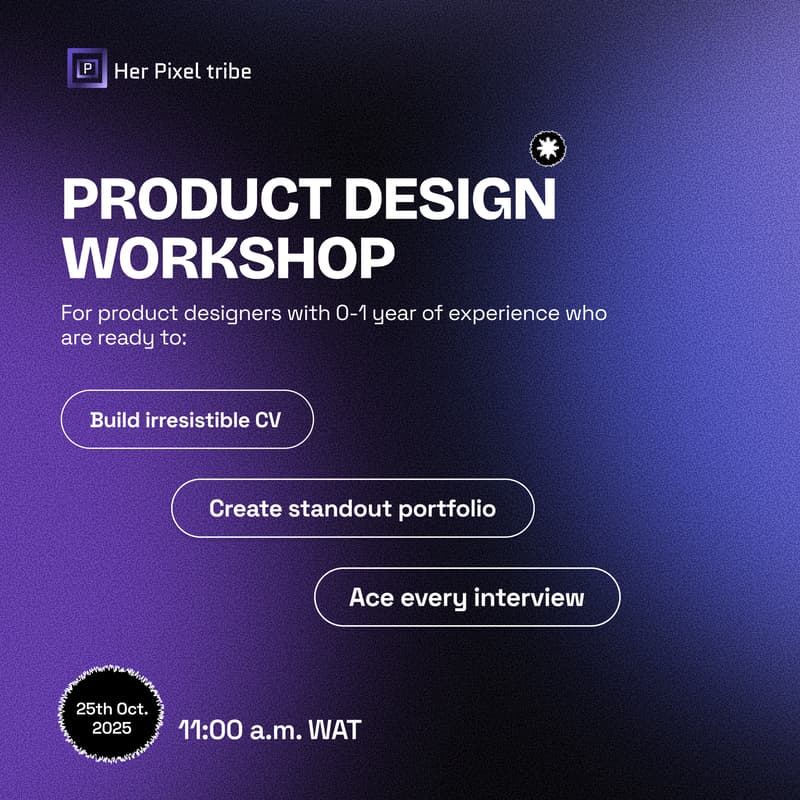 P Her Pixel tribe

PRODUCT DESIGN WORKSHOP

For product designers with 0-1 year of experience who are ready to:

Build irresistible CV

Create standout portfolio

Ace every interview

25th Oct. 2025

11:00 a.m. WAT